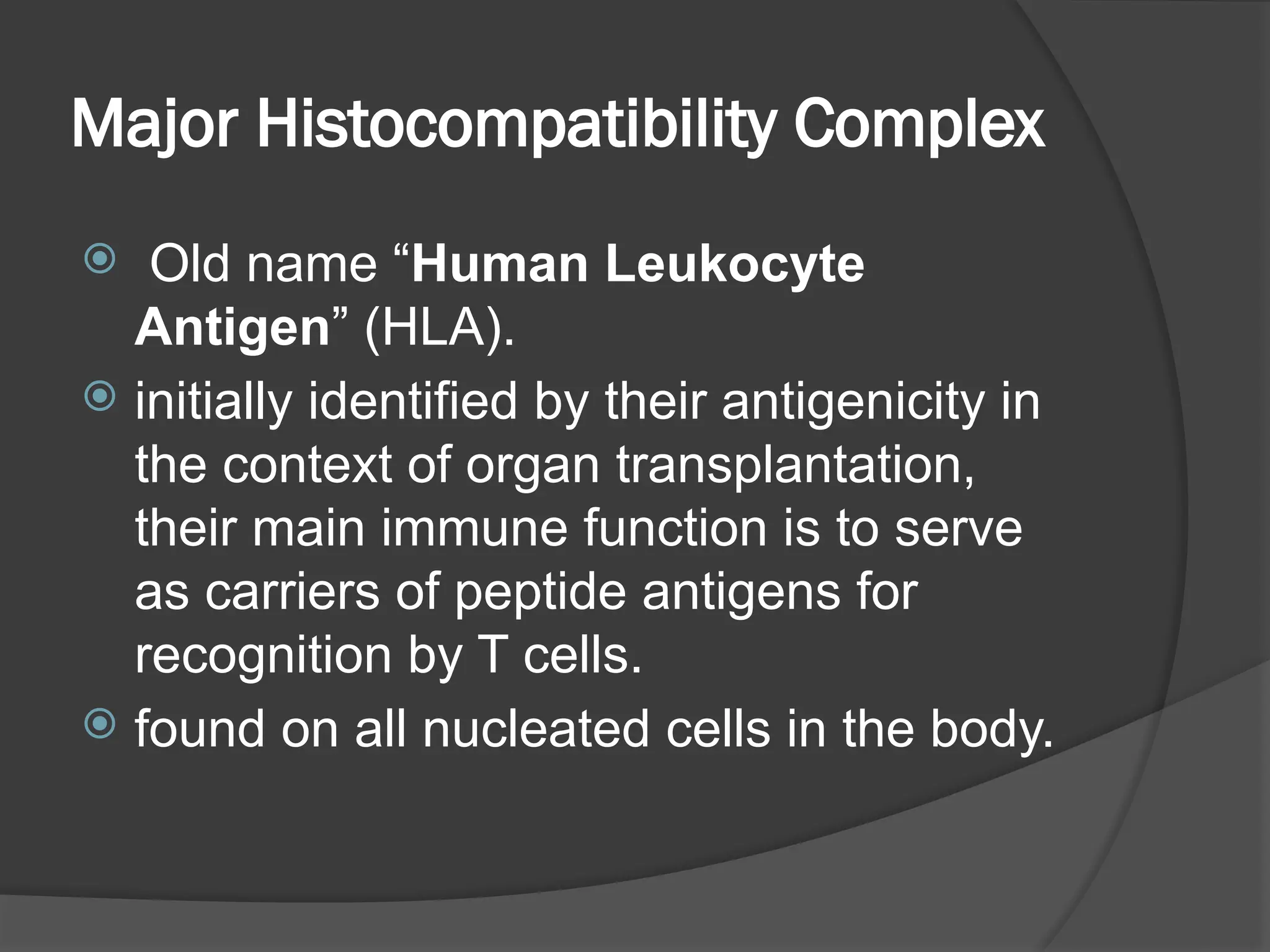 Major Histocompatibility Complex

Old name “Human Leukocyte Antigen” (HLA).

initially identified by their antigenicity in the context of organ transplantation, their main immune function is to serve as carriers of peptide antigens for recognition by T cells.

found on all nucleated cells in the body.